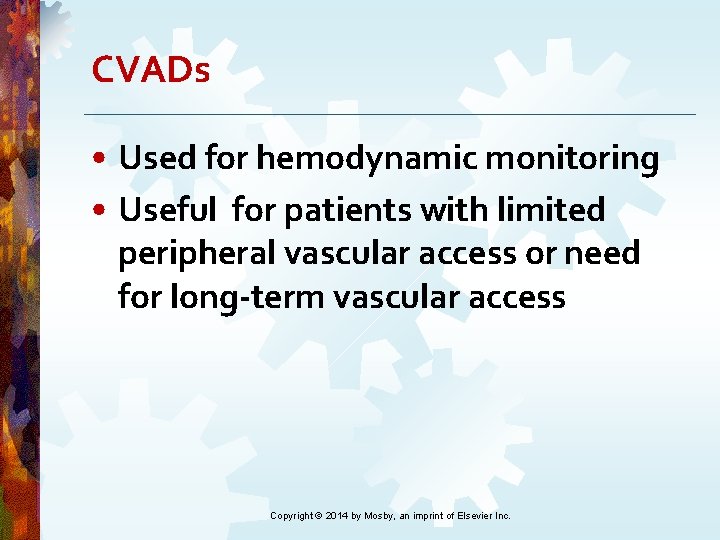 CVADs

• Used for hemodynamic monitoring
• Useful for patients with limited peripheral vascular access or need for long-term vascular access

Copyright © 2014 by Mosby, an imprint of Elsevier Inc.